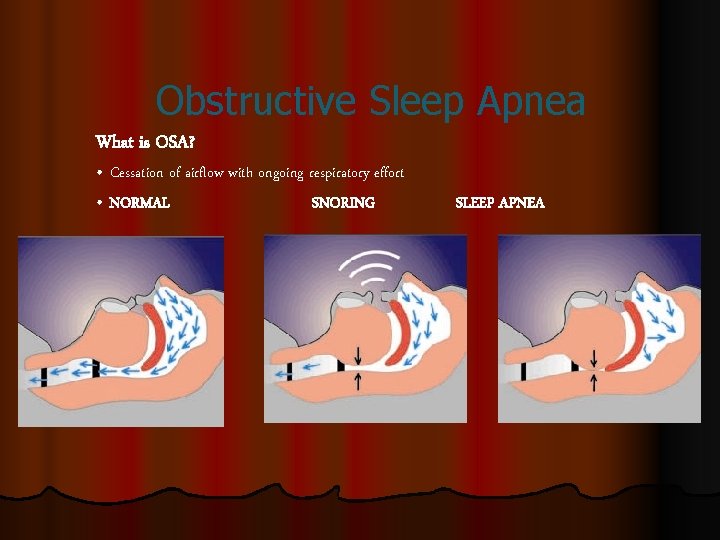 Obstructive Sleep Apnea

What is OSA?

• Cessation of airflow with ongoing respiratory effort

• NORMAL SNORING SLEEP APNEA